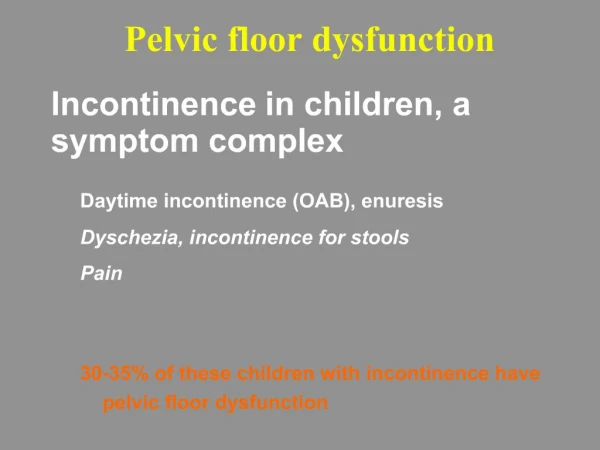 Pelvic floor dysfunction

Incontinence in children, a symptom complex

Daytime incontinence (OAB), enuresis

Dyschezia, incontinence for stools

Pain

30-35% of these children with incontinence have pelvic floor dysfunction